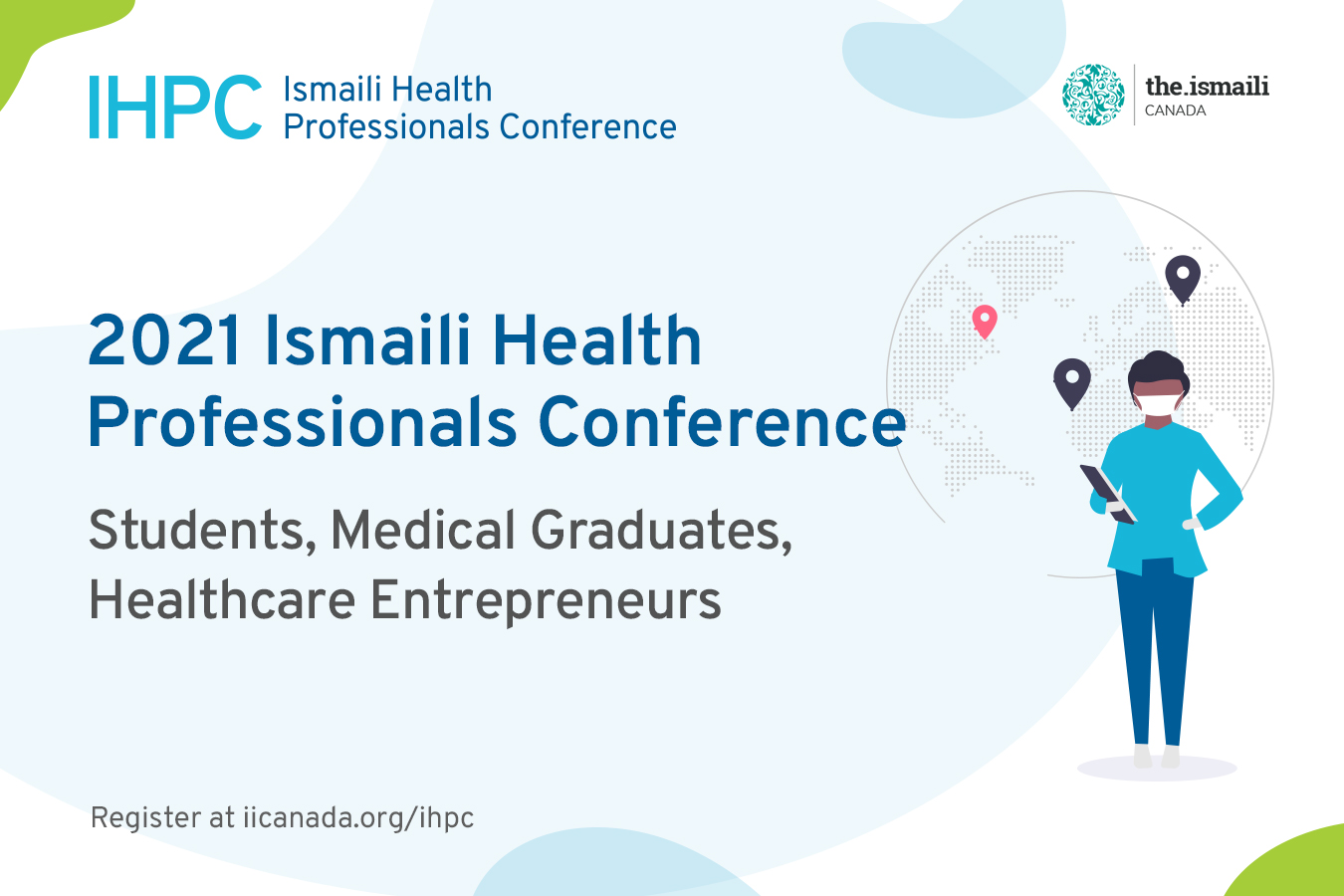 IHPC Ismaili Health Professionals Conference

the.ismaili CANADA

2021 Ismaili Health Professionals Conference

Students, Medical Graduates, Healthcare Entrepreneurs

Register at iicanada.org/ihpc